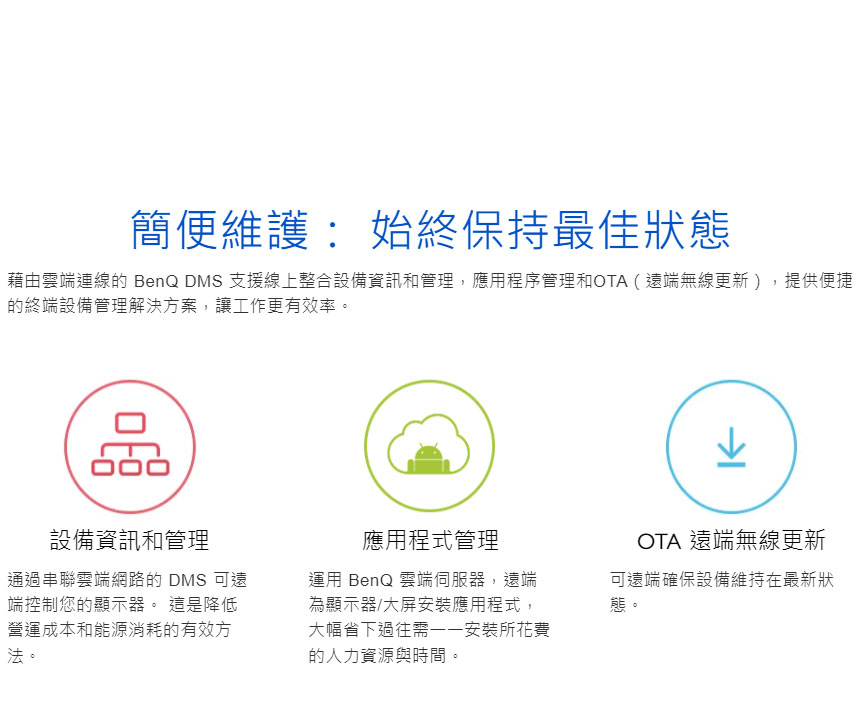 簡便維護： 始終保持最佳狀態

藉由雲端連線的 BenQ DMS 支援線上整合設備資訊和管理，應用程序管理和OTA（遠端無線更新），提供便捷的終端設備管理解決方案，讓工作更有效率。

設備資訊和管理

通過串聯雲端網路的 DMS 可遠端控制您的顯示器。 這是降低營運成本和能源消耗的有效方法。

應用程式管理

運用 BenQ 雲端伺服器，遠端為顯示器/大屏安裝應用程式，大幅省下過往需一一安裝所花費的人力資源與時間。

OTA 遠端無線更新

可遠端確保設備維持在最新狀態。